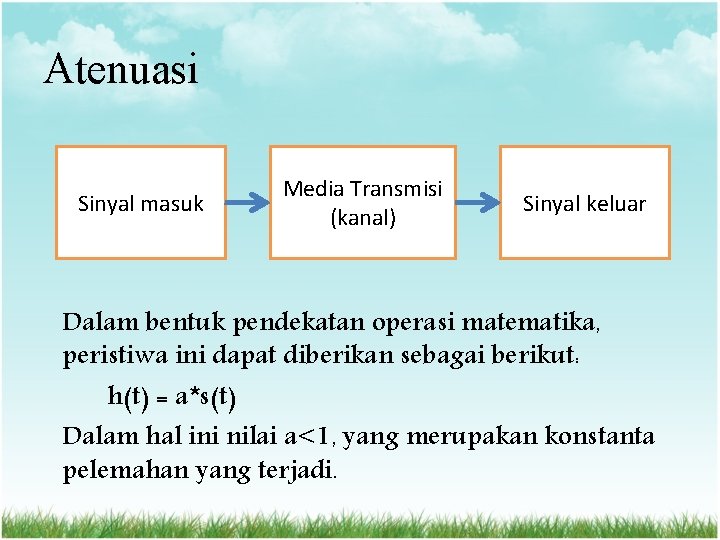 Atenuasi

Sinyal masuk

Media Transmisi (kanal)

Sinyal keluar

Dalam bentuk pendekatan operasi matematika, peristiwa ini dapat diberikan sebagai berikut:

$h(t) = a*s(t)$

Dalam hal ini nilai $a<1$, yang merupakan konstanta pelemahan yang terjadi.